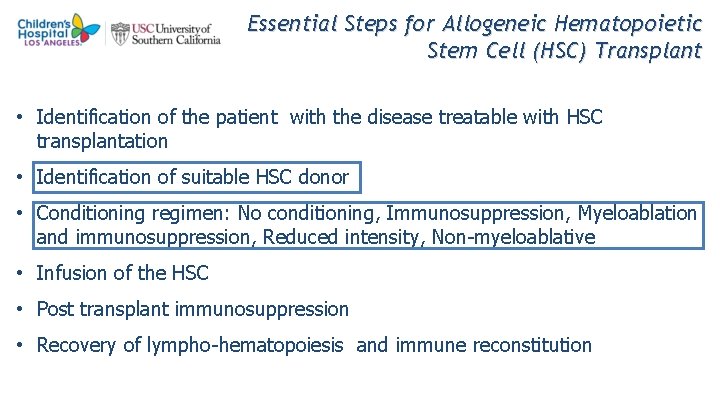 Children's Hospital LOS ANGELES

USC University of Southern California

Essential Steps for Allogeneic Hematopoietic Stem Cell (HSC) Transplant

• Identification of the patient with the disease treatable with HSC transplantation

• Identification of suitable HSC donor

• Conditioning regimen: No conditioning, Immunosuppression, Myeloablation and immunosuppression, Reduced intensity, Non-myeloablative

• Infusion of the HSC

• Post transplant immunosuppression

• Recovery of lympho-hematopoiesis and immune reconstitution